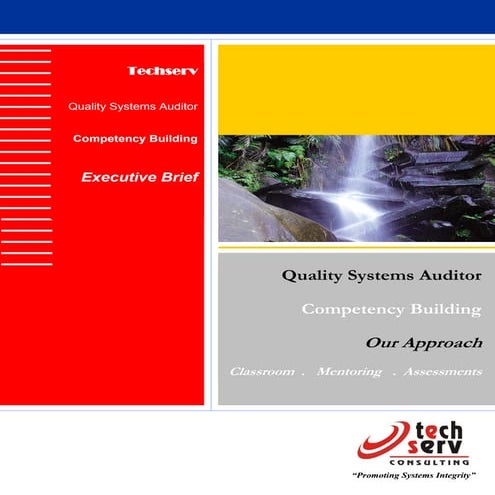 Techserv

Quality Systems Auditor

Competency Building

Executive Brief

Quality Systems Auditor

Competency Building

Our Approach

Classroom . Mentoring . Assessments

tech
serv
CONSULTING
"Promoting Systems Integrity"